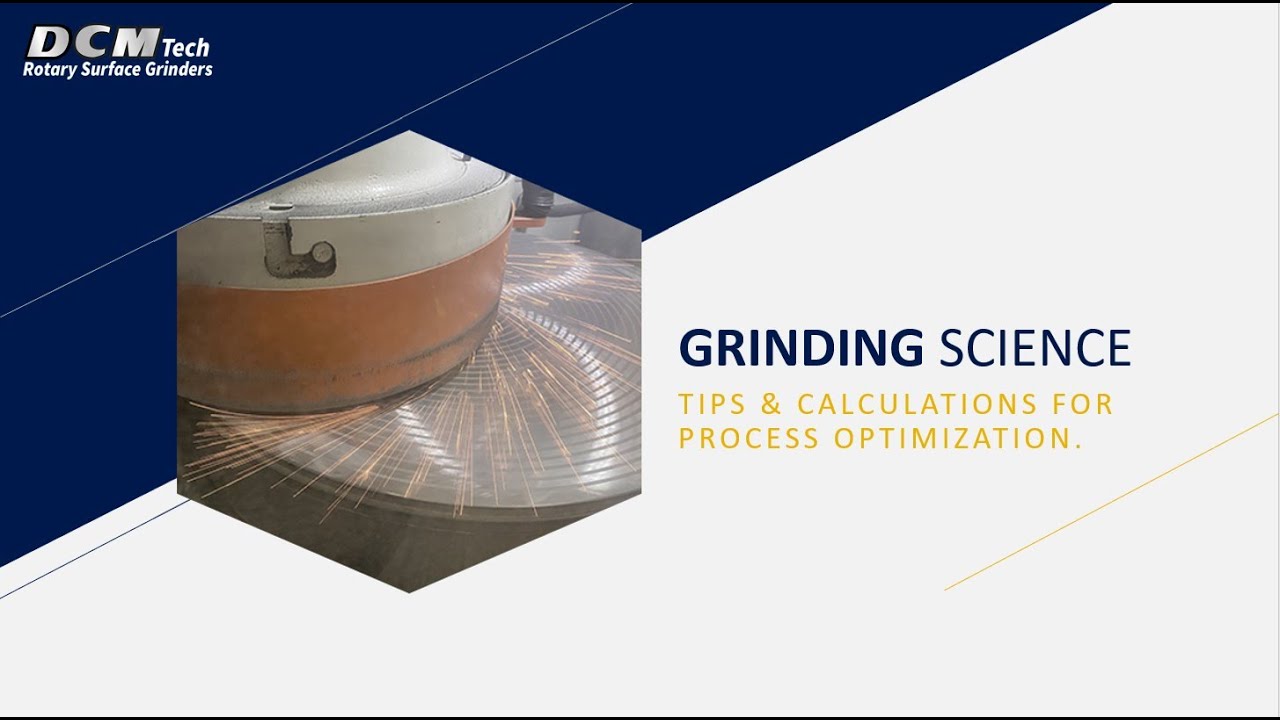 DCM Tech
Rotary Surface Grinders

GRINDING SCIENCE

TIPS & CALCULATIONS FOR PROCESS OPTIMIZATION.